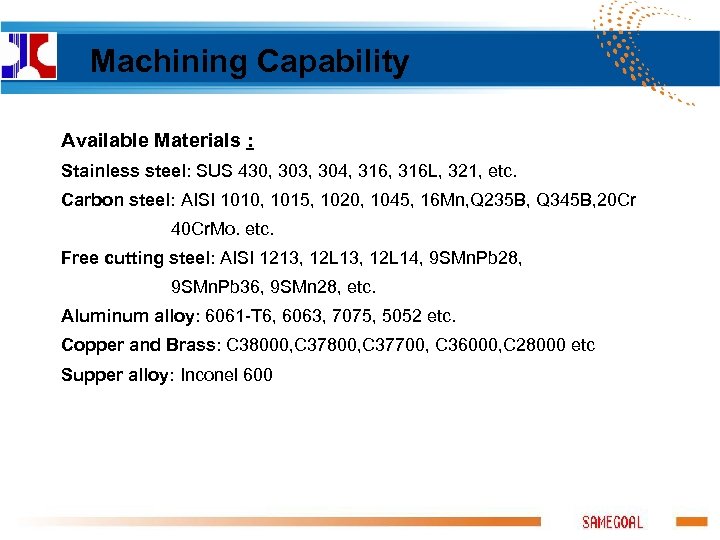 Machining Capability

Available Materials :

Stainless steel: SUS 430, 303, 304, 316, 316L, 321, etc.

Carbon steel: AISI 1010, 1015, 1020, 1045, 16Mn,Q235B, Q345B,20Cr 40CrMo. etc.

Free cutting steel: AISI 1213, 12L13, 12L14, 9SMnPb28, 9SMnPb36, 9SMn28, etc.

Aluminum alloy: 6061-T6, 6063, 7075, 5052 etc.

Copper and Brass: C38000,C37800,C37700, C36000,C28000 etc

Supper alloy: Inconel 600

SAMEGOAL